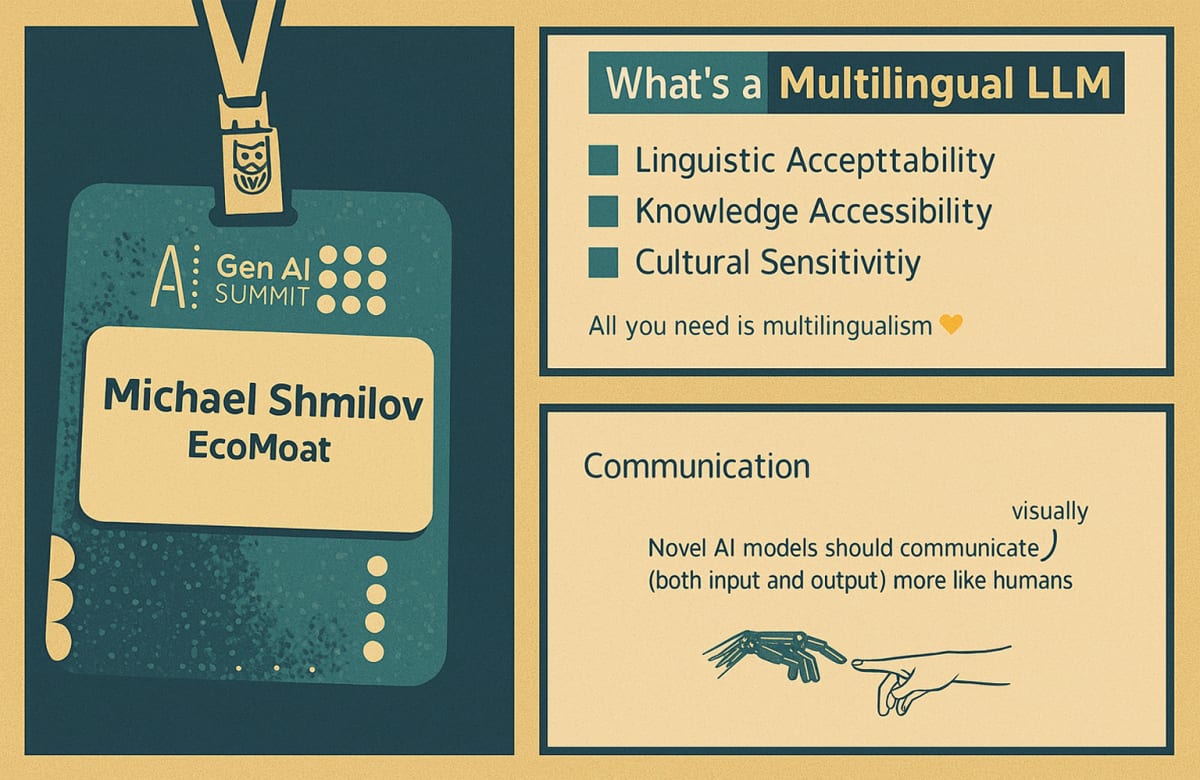 A Gen AI SUMMIT

Michael Shmilov
EcoMoat

What's a Multilingual LLM

Linguistic Accepttability

Knowledge Accessibility

Cultural Sensitivitiy

All you need is multilingualism

Communication

visually
Novel AI models should communicate (both input and output) more like humans